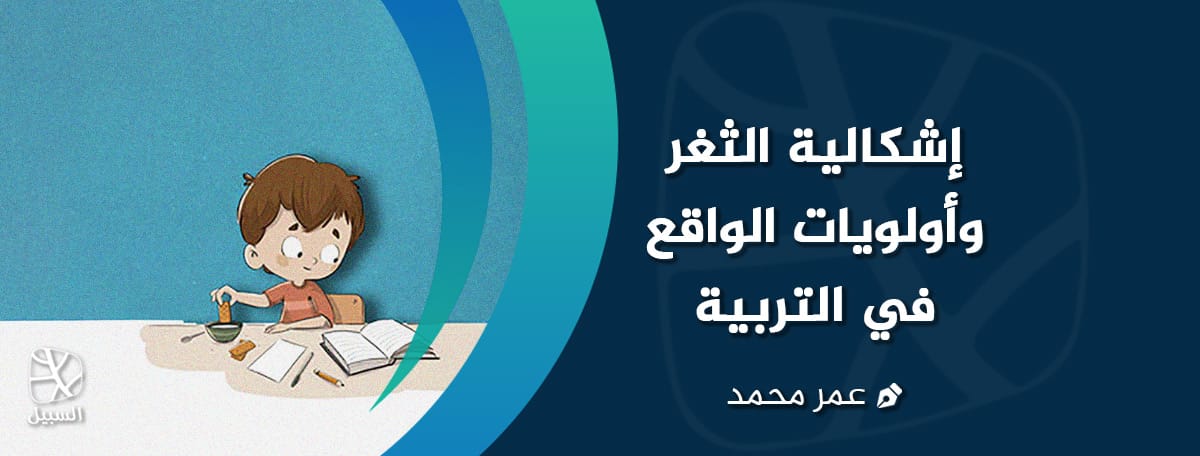 إشكالية الثغر وأولويات الواقع في التربية

عمر محمد

السبيل